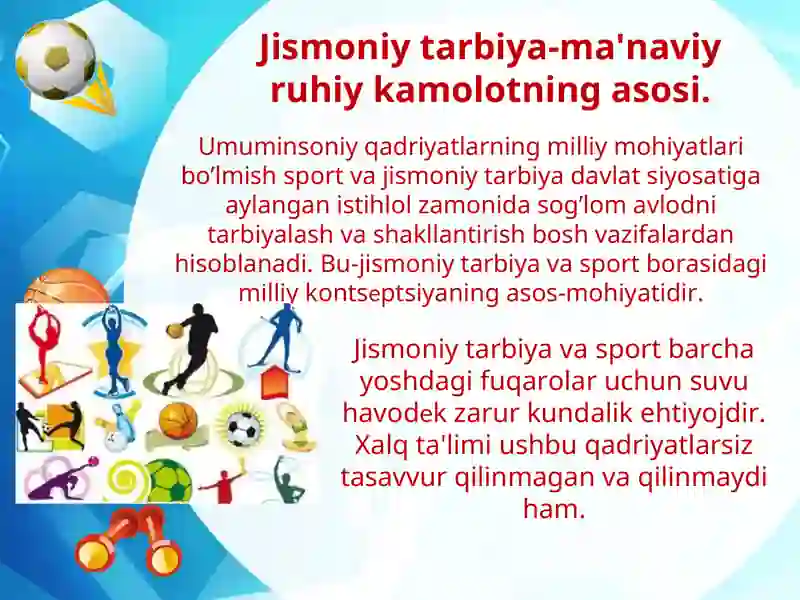 Jismoniy tarbiya-ma'naviy ruhiy kamolotning asosi.

Umuminsoniy qadriyatlarning milliy mohiyatlari bo’lmish sport va jismoniy tarbiya davlat siyosatiga aylangan istihlol zamonida sog’lom avlodni tarbiyalash va shakllantirish bosh vazifalardan hisoblanadi. Bu-jismoniy tarbiya va sport borasidagi milliy kontseptsiyaning asos-mohiyatidir.

Jismoniy tarbiya va sport barcha yoshdagi fuqarolar uchun suvu havodek zarur kundalik ehtiyojdir. Xalq ta'limi ushbu qadriyatlarsiz tasavvur qilinmagan va qilinmaydi ham.